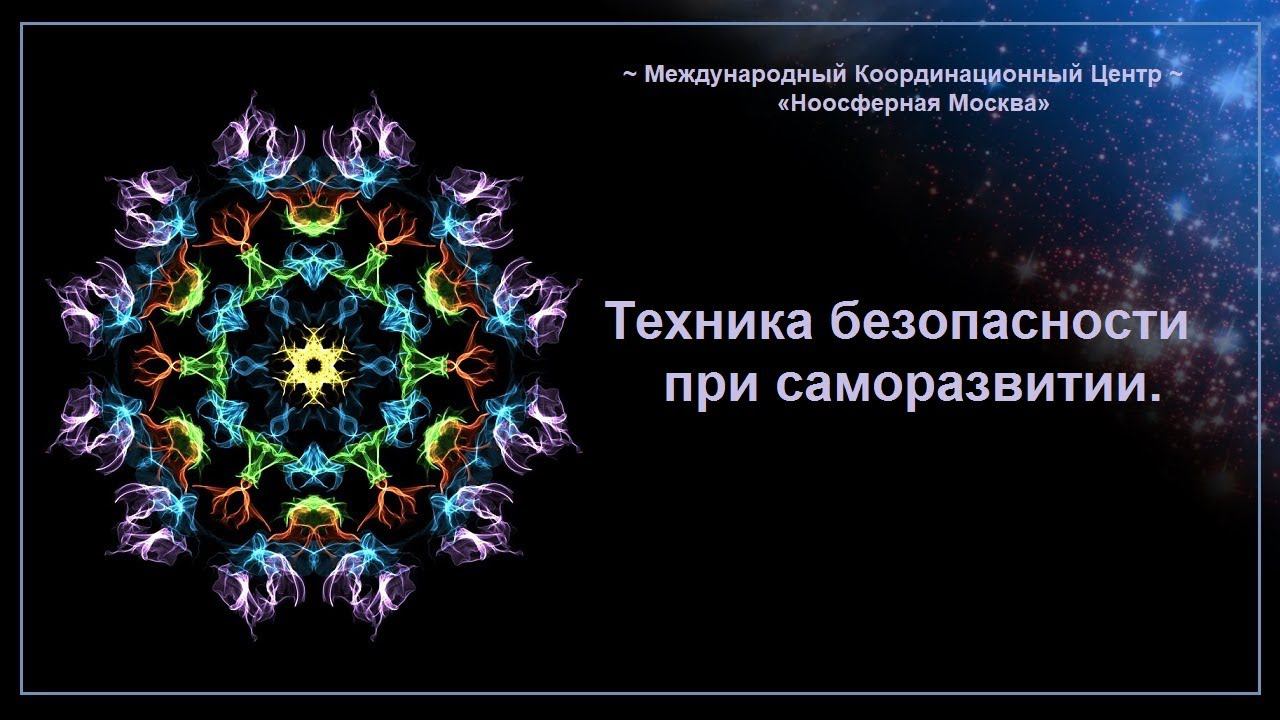 ~ Международный Координационный Центр ~
«Ноосферная Москва»

Техника безопасности при саморазвитии.